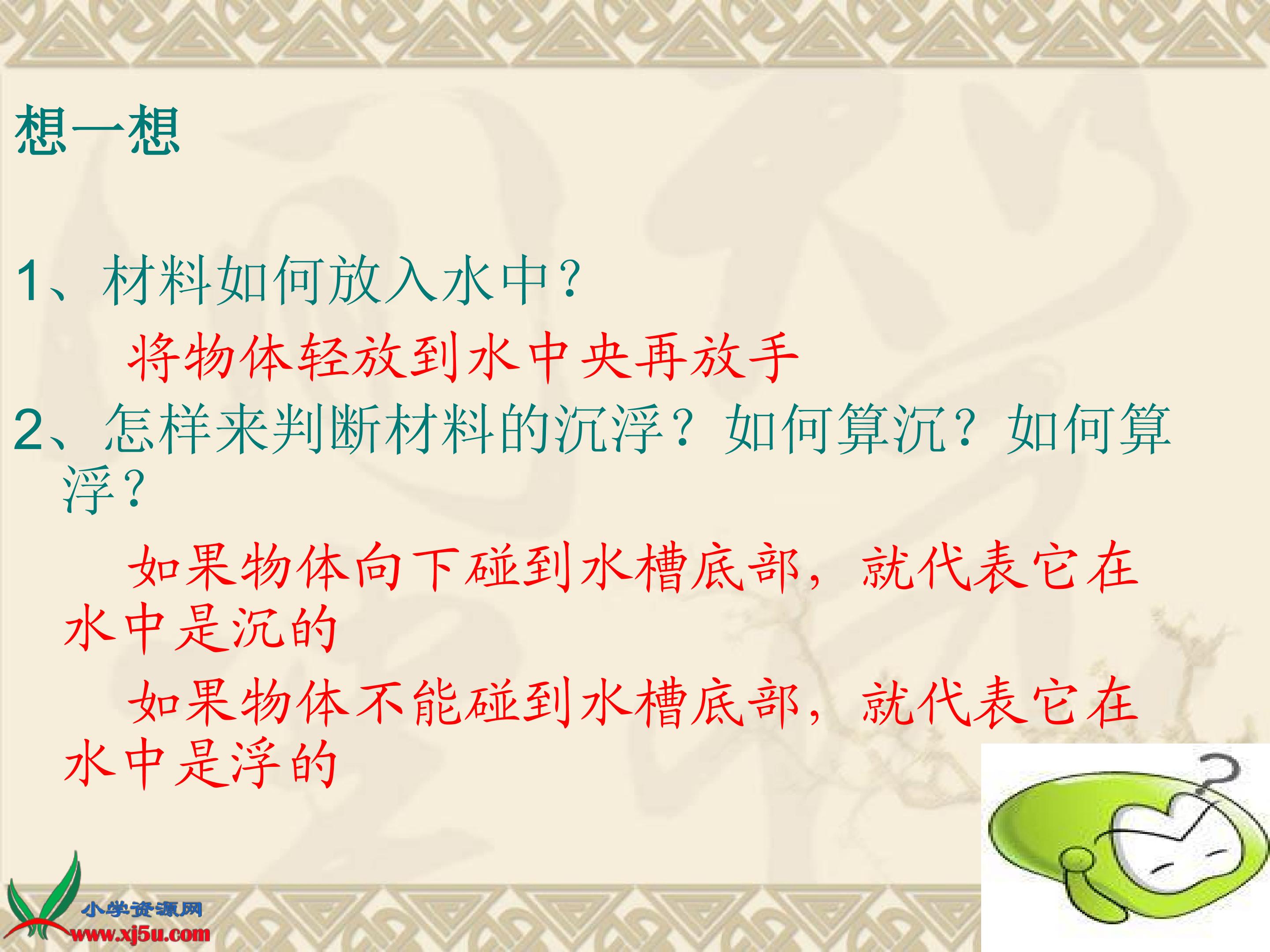 想一想

1、材料如何放入水中？

将物体轻放到水中央再放手

2、怎样来判断材料的沉浮？如何算沉？如何算浮？

如果物体向下碰到水槽底部，就代表它在水中是沉的

如果物体不能碰到水槽底部，就代表它在水中是浮的

小学资源网
www.xj5u.com